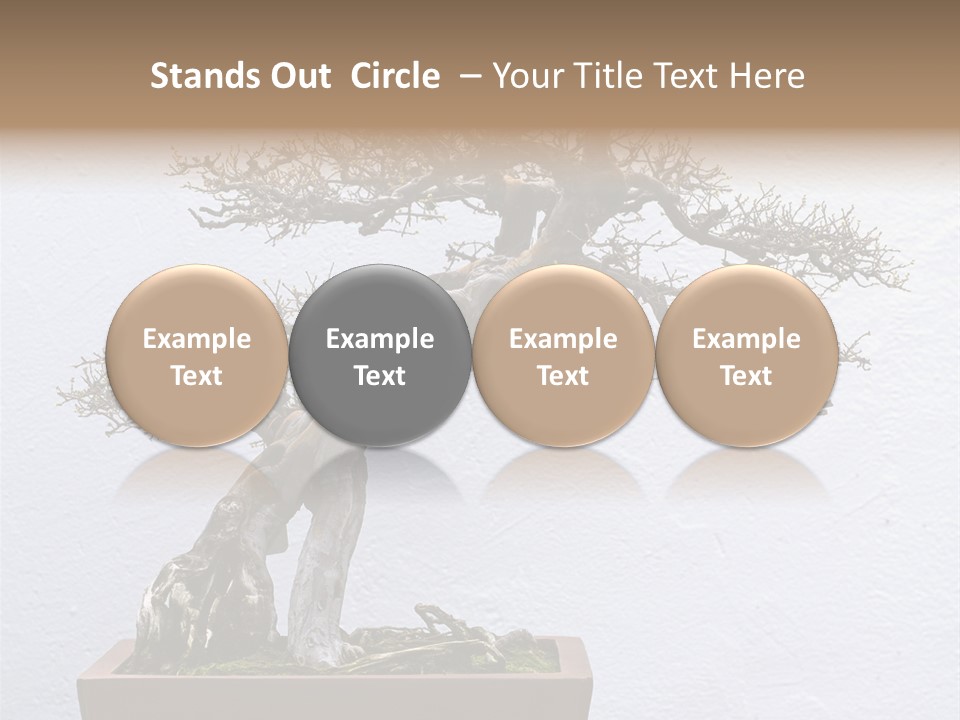 Stands Out Circle – Your Title Text Here

Example Text

Example Text

Example Text

Example Text